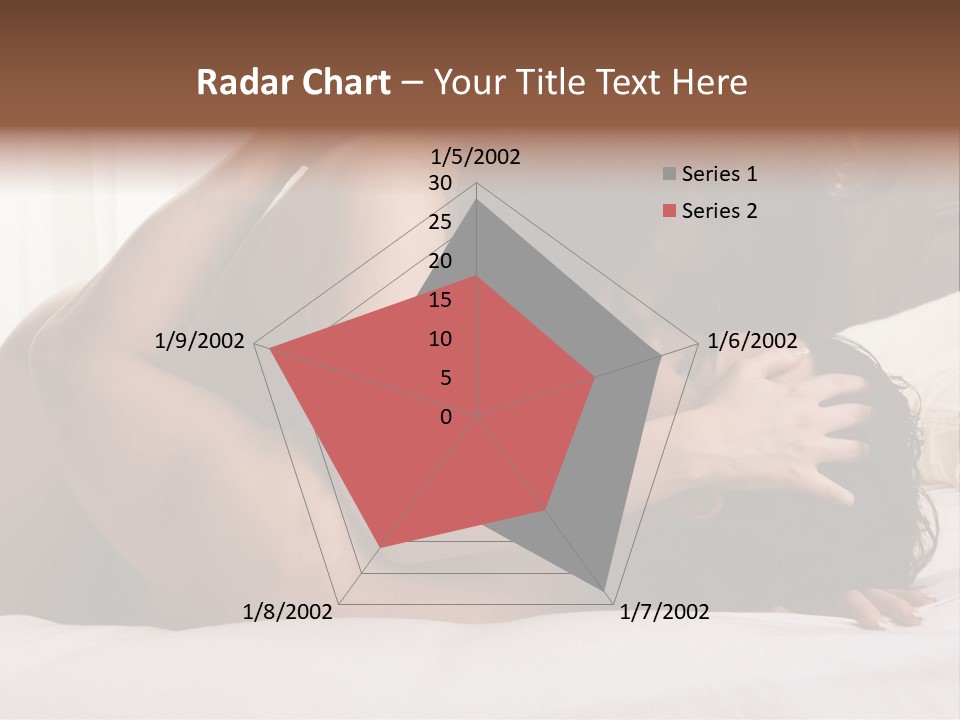 Radar Chart – Your Title Text Here

1/5/2002
30
25
20
15
10
5
0
1/6/2002
1/7/2002
1/8/2002
1/9/2002

Series 1
Series 2